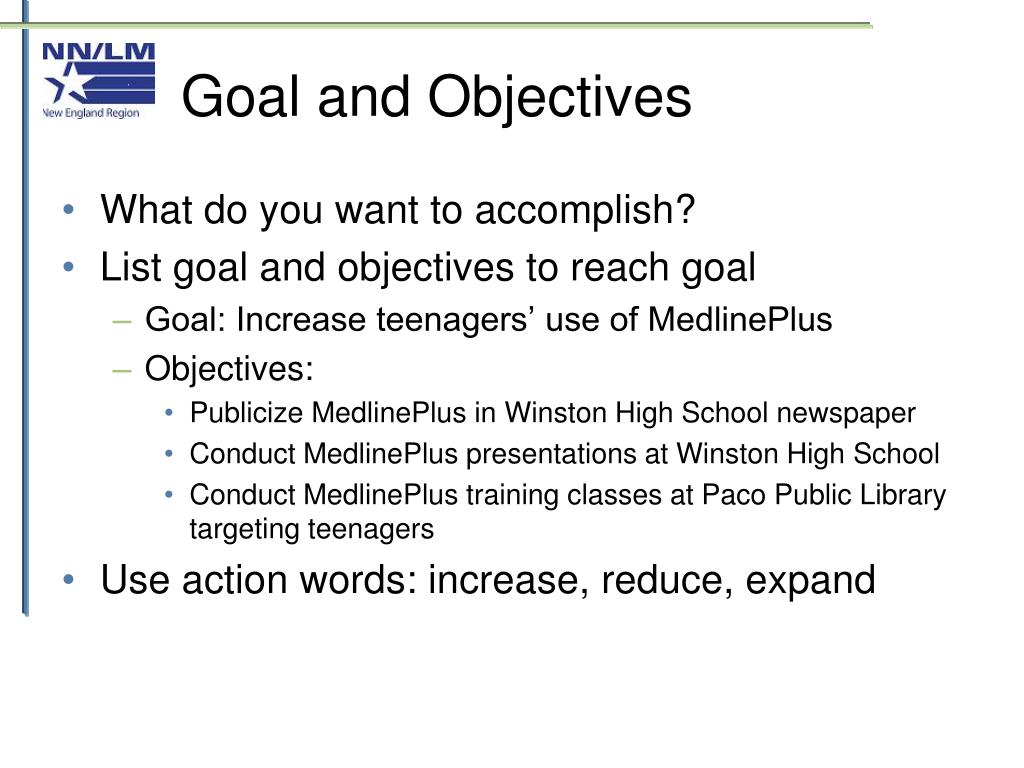 NN/LM
New England Region

Goal and Objectives

• What do you want to accomplish?
• List goal and objectives to reach goal
– Goal: Increase teenagers’ use of MedlinePlus
– Objectives:
• Publicize MedlinePlus in Winston High School newspaper
• Conduct MedlinePlus presentations at Winston High School
• Conduct MedlinePlus training classes at Paco Public Library targeting teenagers
• Use action words: increase, reduce, expand